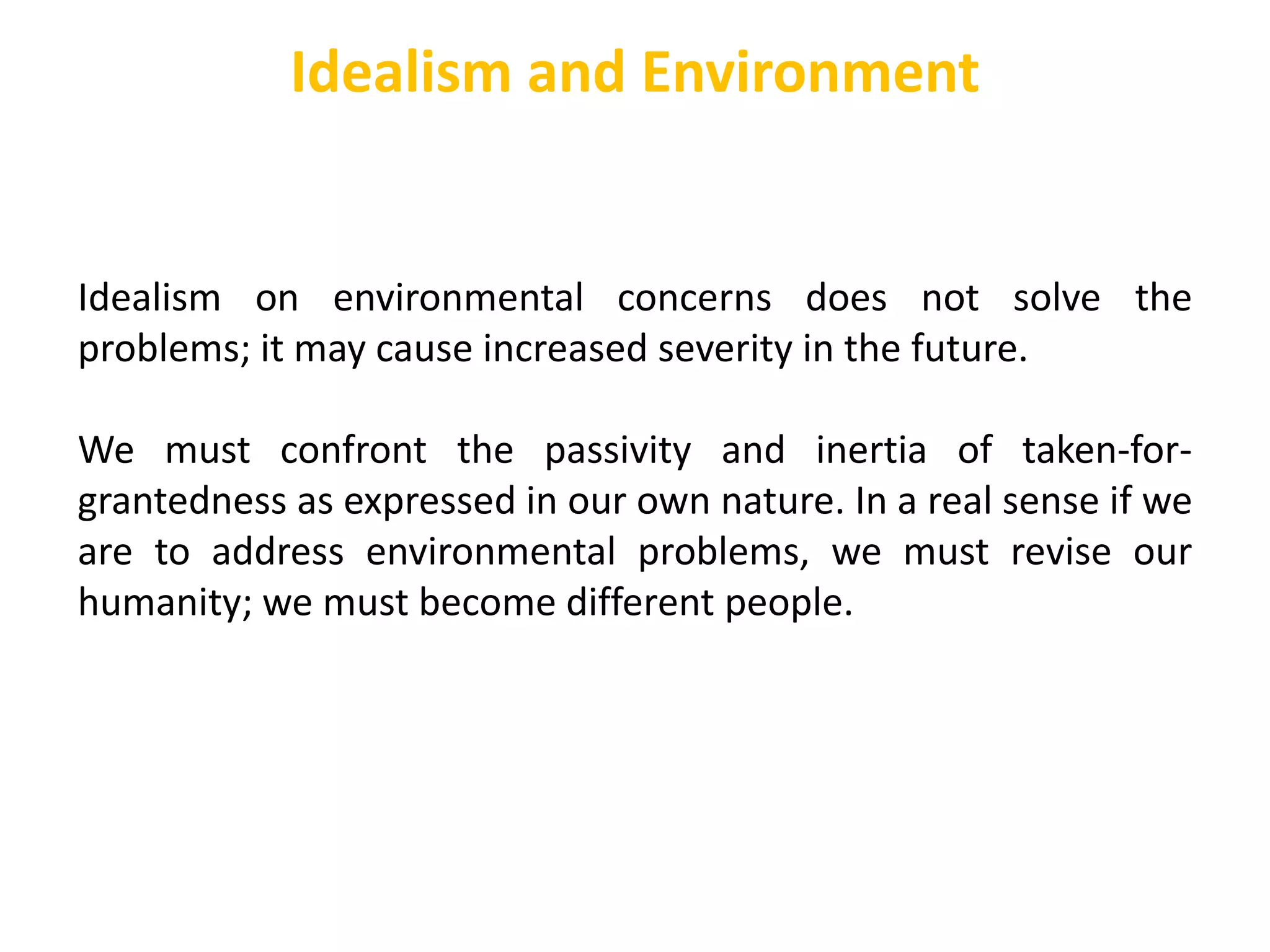 Idealism and Environment

Idealism on environmental concerns does not solve the problems; it may cause increased severity in the future.

We must confront the passivity and inertia of taken-for-grantedness as expressed in our own nature. In a real sense if we are to address environmental problems, we must revise our humanity; we must become different people.